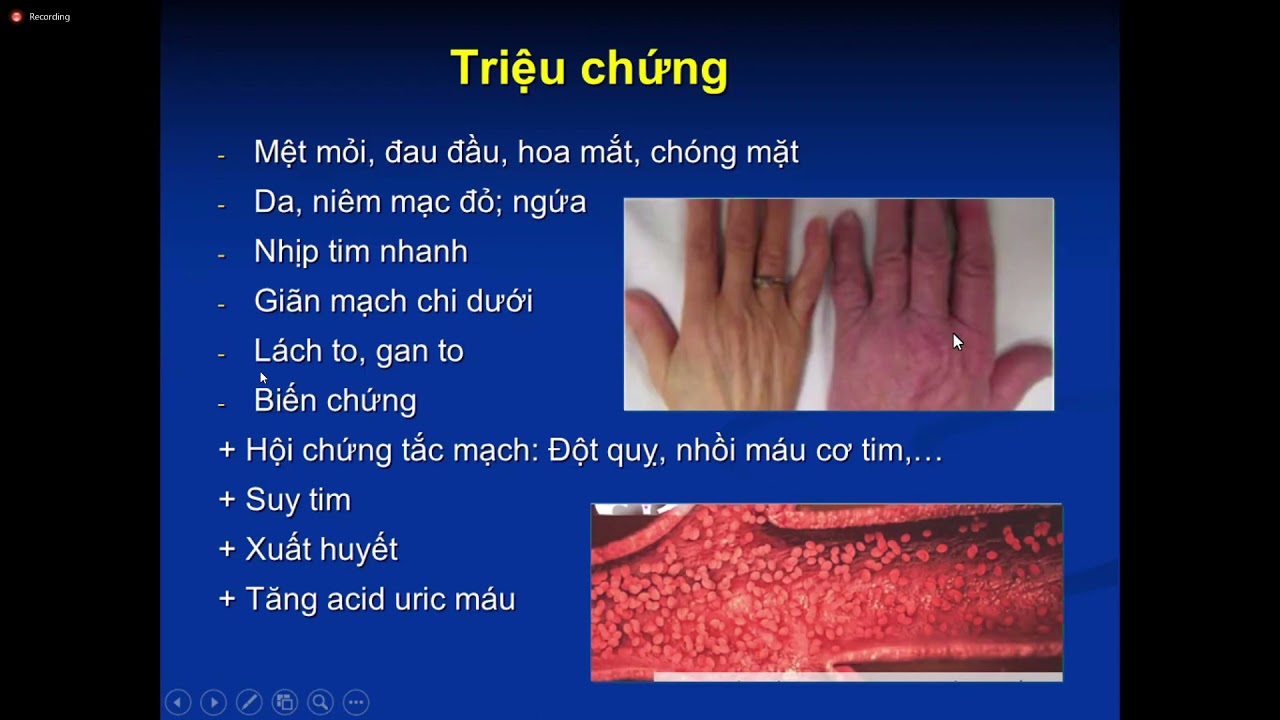 Recording

Triệu chứng

- Mệt mỏi, đau đầu, hoa mắt, chóng mặt
- Da, niêm mạc đỏ; ngứa
- Nhịp tim nhanh
- Giãn mạch chi dưới
- Lách to, gan to
- Biến chứng

+ Hội chứng tắc mạch: Đột quỵ, nhồi máu cơ tim,…
+ Suy tim
+ Xuất huyết
+ Tăng acid uric máu